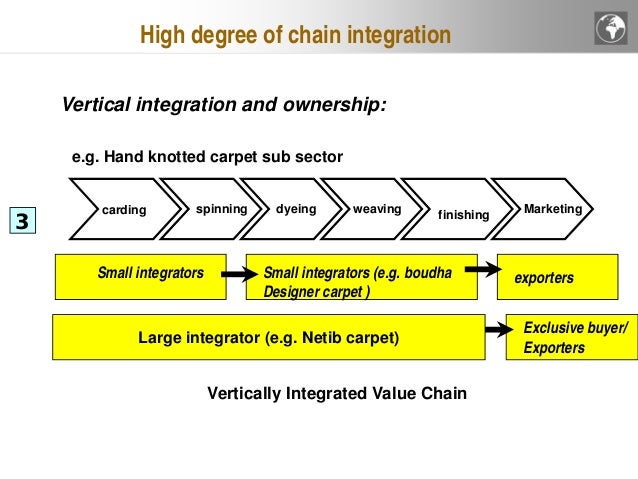 High degree of chain integration

Vertical integration and ownership:

e.g. Hand knotted carpet sub sector

3

carding

spinning

dyeing

weaving

finishing

Marketing

Small integrators

Small integrators (e.g. boudha Designer carpet )

exporters

Large integrator (e.g. Netib carpet)

Exclusive buyer/ Exporters

Vertically Integrated Value Chain